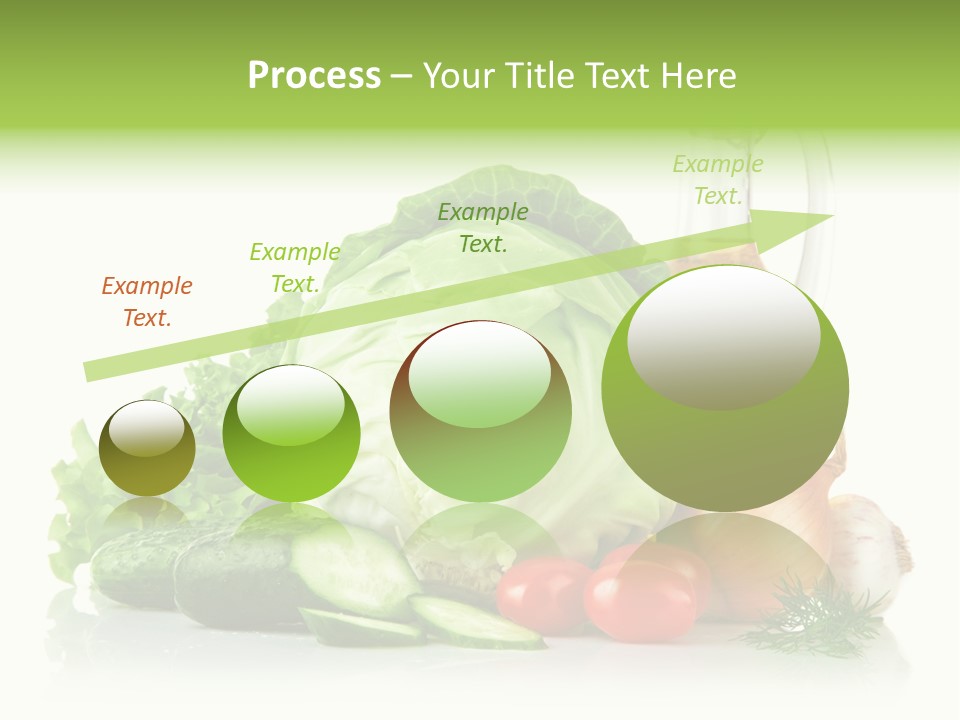 Process – Your Title Text Here

Example Text.

Example Text.

Example Text.

Example Text.